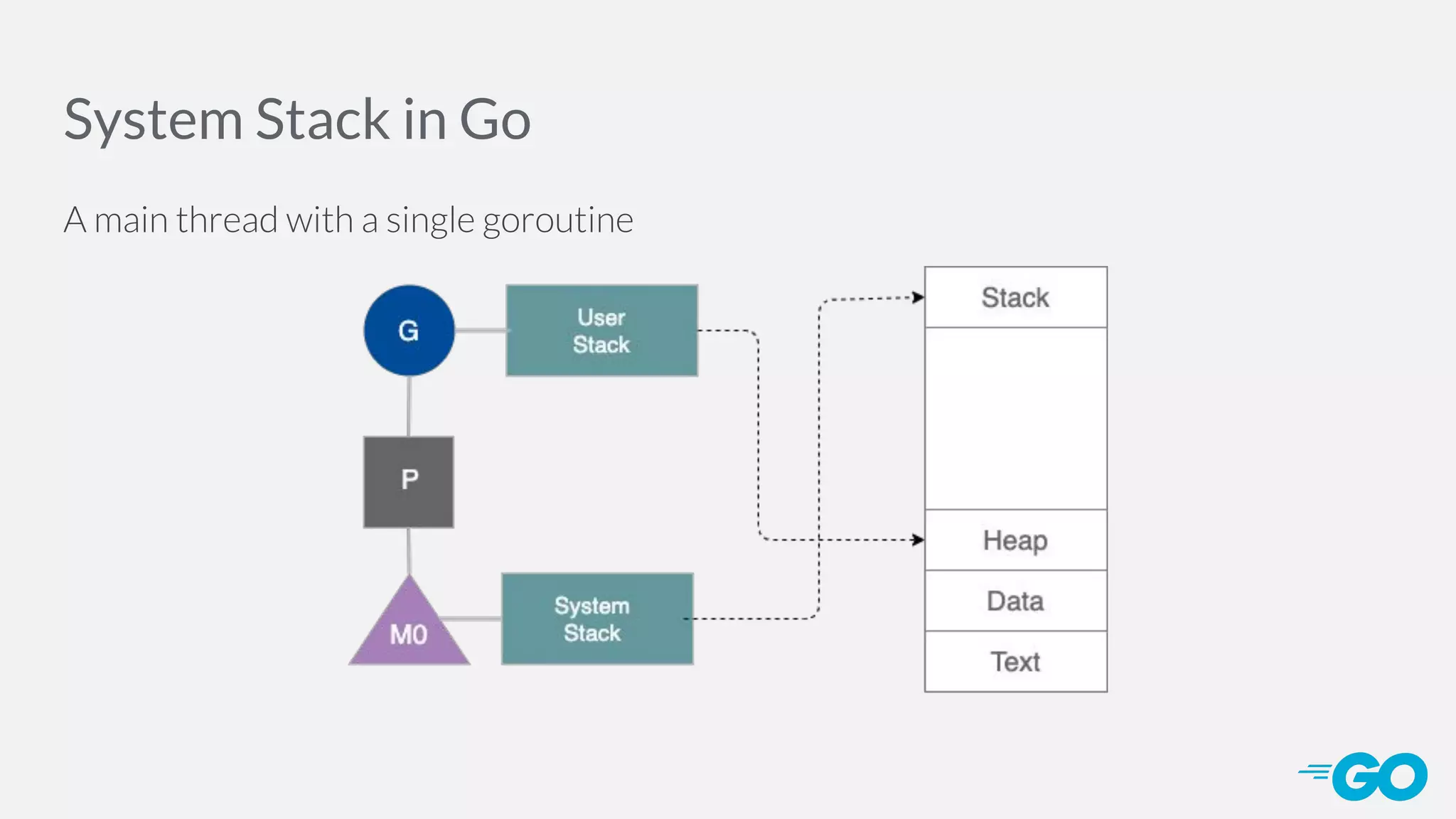 System Stack in Go

A main thread with a single goroutine

G

User Stack

P

M0

System Stack

Stack

Heap

Data

Text

GO